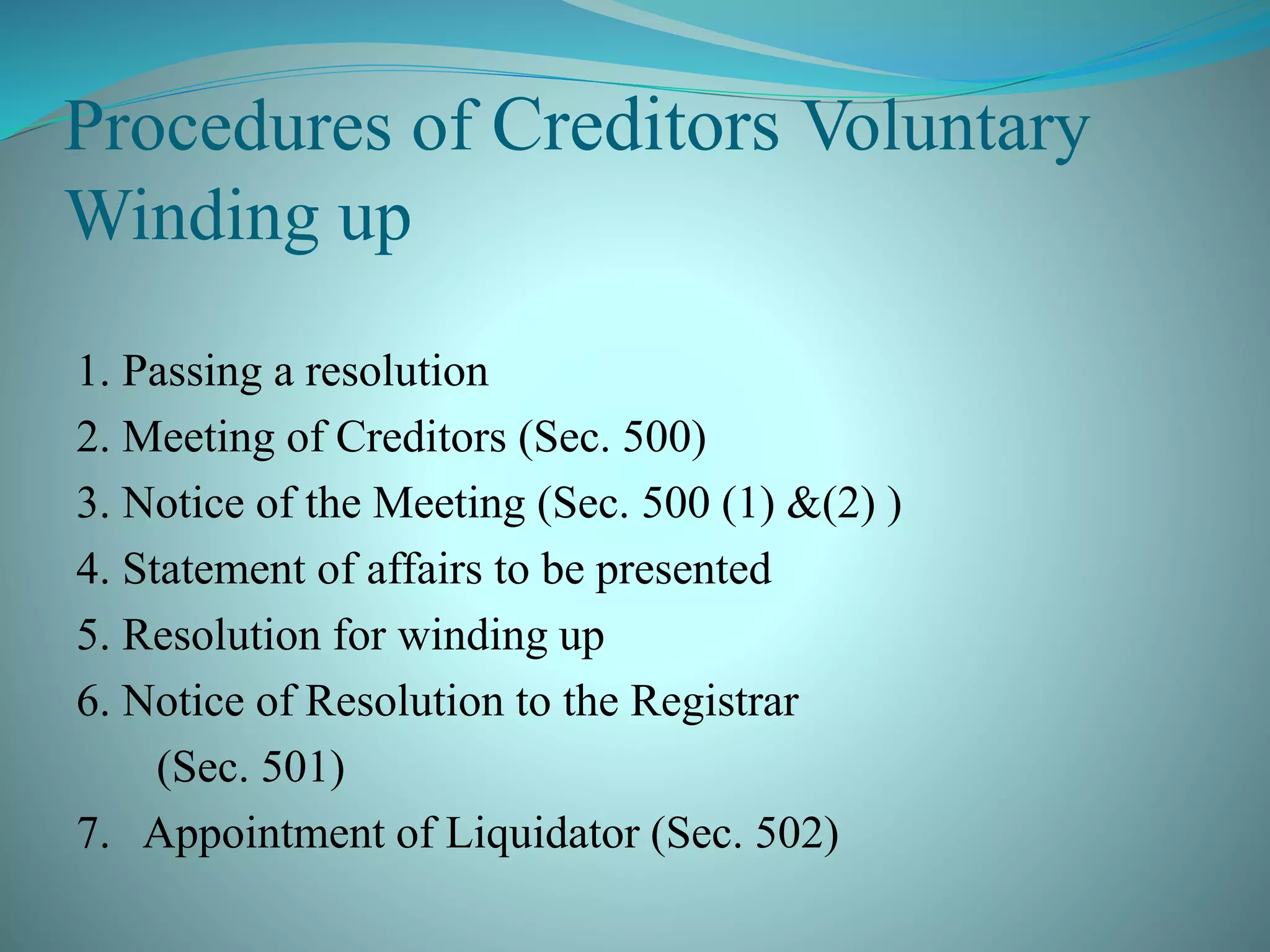 Procedures of Creditors Voluntary Winding up

1. Passing a resolution
2. Meeting of Creditors (Sec. 500)
3. Notice of the Meeting (Sec. 500 (1) &(2) )
4. Statement of affairs to be presented
5. Resolution for winding up
6. Notice of Resolution to the Registrar (Sec. 501)
7. Appointment of Liquidator (Sec. 502)